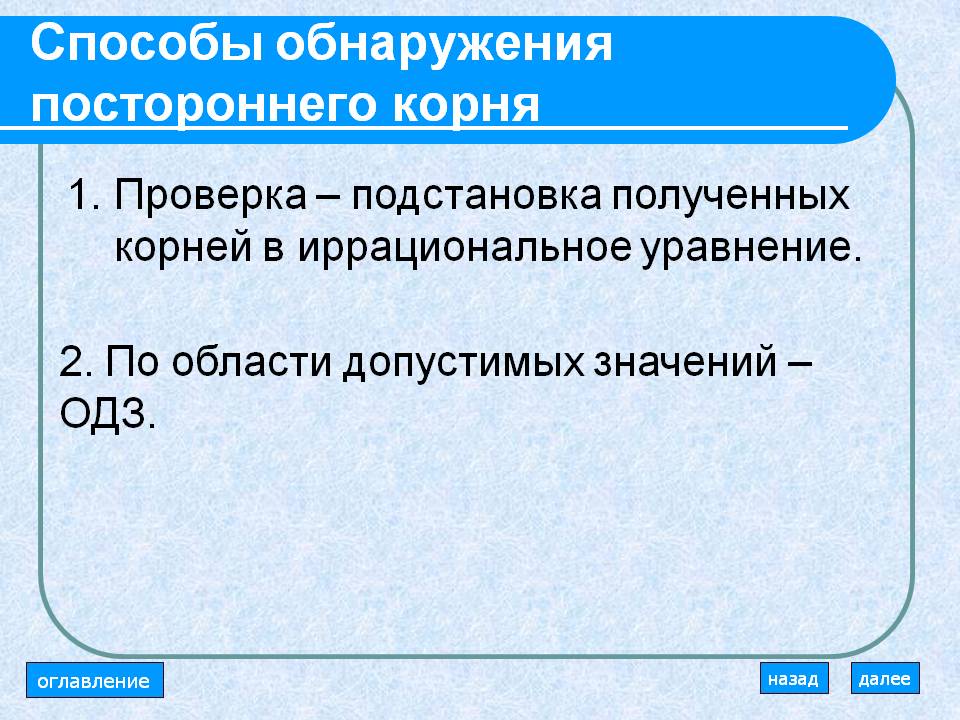 Способы обнаружения постороннего корня

1. Проверка – подстановка полученных корней в иррациональное уравнение.

2. По области допустимых значений – ОДЗ.

оглавление

назад

далее